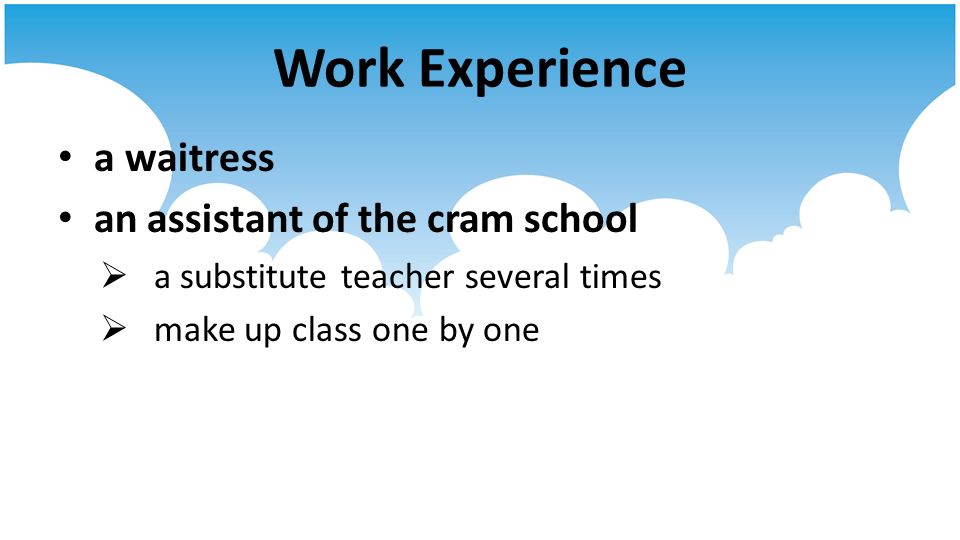 Work Experience

• a waitress
• an assistant of the cram school
➢ a substitute teacher several times
➢ make up class one by one